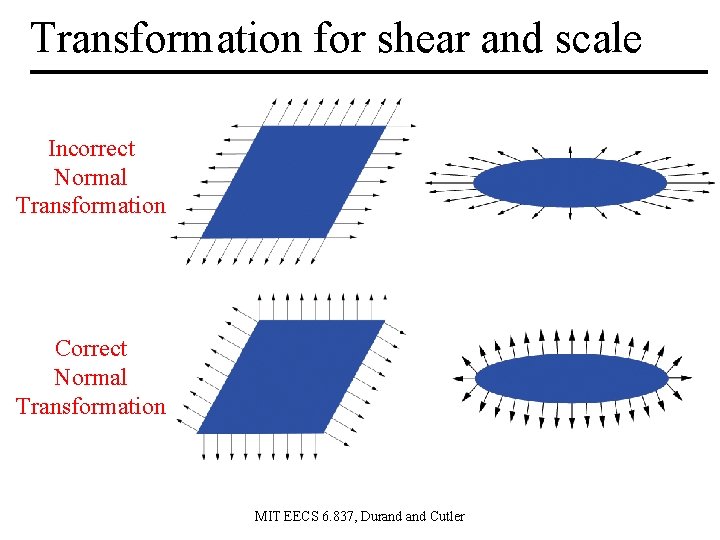 Transformation for shear and scale

Incorrect Normal Transformation

Correct Normal Transformation

MIT EECS 6.837, Durand and Cutler